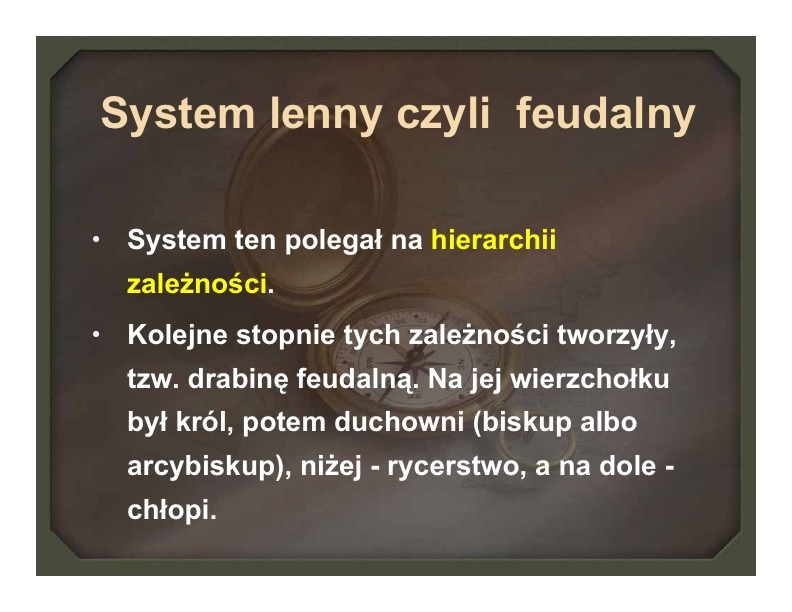 System lenny czyli  feudalny

• System ten polegał na hierarchii zależności.

• Kolejne stopnie tych zależności tworzyły, tzw. drabinę feudalną. Na jej wierzchołku był król, potem duchowni (biskup albo arcybiskup), niżej - rycerstwo, a na dole - chłopi.